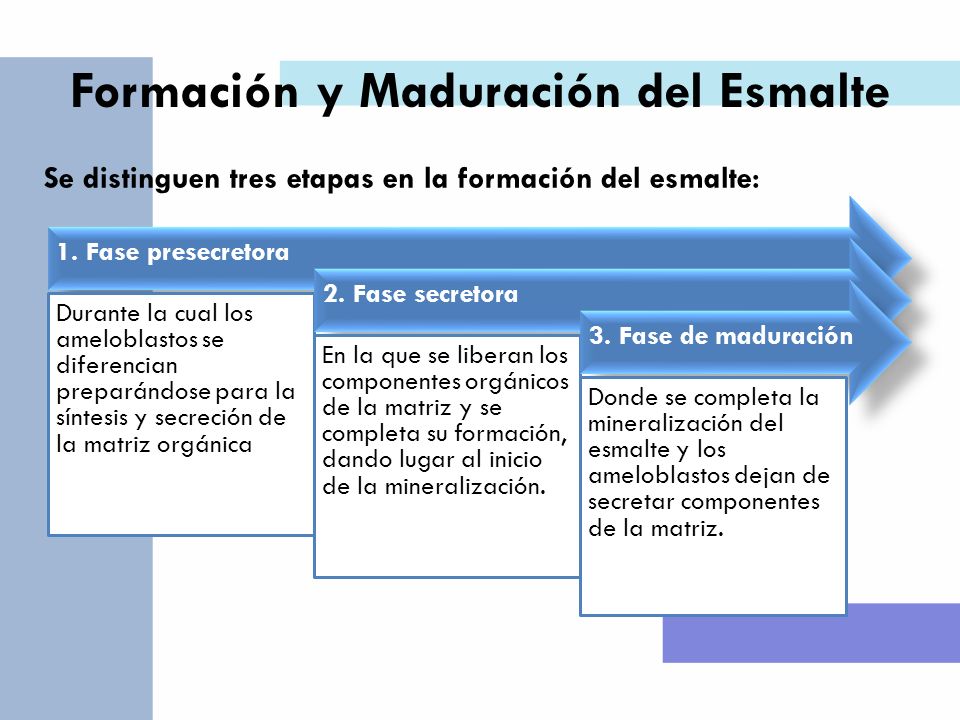 Formación y Maduración del Esmalte

Se distinguen tres etapas en la formación del esmalte:

1. Fase presecretora

Durante la cual los ameloblastos se diferencian preparándose para la síntesis y secreción de la matriz orgánica

2. Fase secretora

En la que se liberan los componentes orgánicos de la matriz y se completa su formación, dando lugar al inicio de la mineralización.

3. Fase de maduración

Donde se completa la mineralización del esmalte y los ameloblastos dejan de secretar componentes de la matriz.